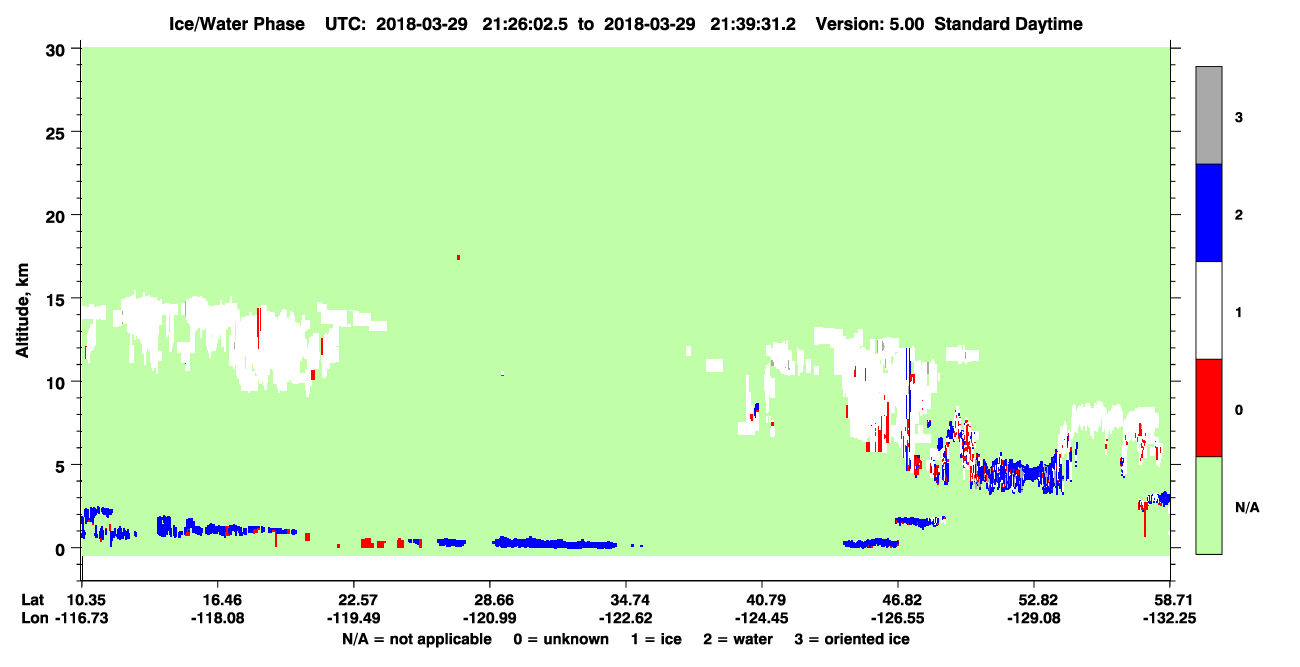 Ice/Water Phase UTC: 2018-03-29 21:26:02.5 to 2018-03-29 21:39:31.2 Version: 5.00 Standard Daytime

Altitude, km

30
25
20
15
10
5
0

3
2
1
0
N/A

Lat 10.35 16.46 22.57 28.66 34.74 40.79 46.82 52.82 58.71
Lon -116.73 -118.08 -119.49 -120.99 -122.62 -124.45 -126.55 -129.08 -132.25

N/A = not applicable 0 = unknown 1 = ice 2 = water 3 = oriented ice